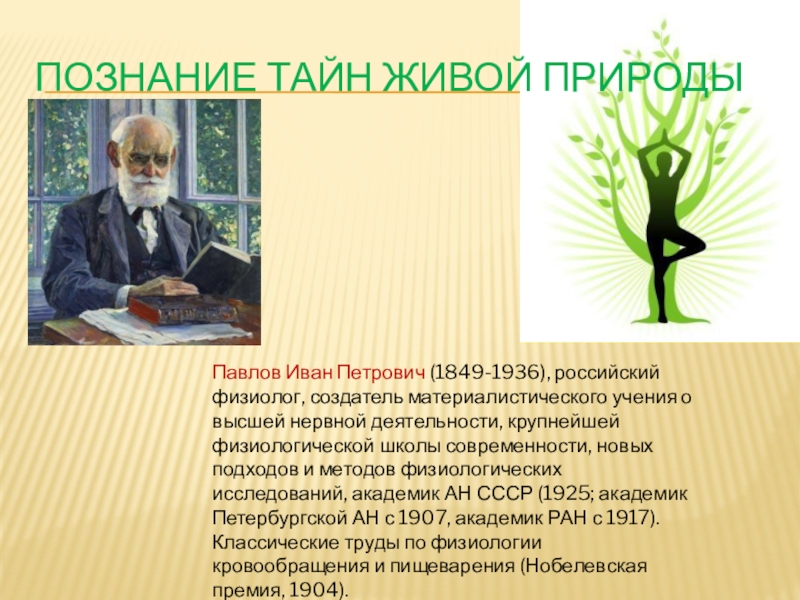 ПОЗНАНИЕ ТАЙН ЖИВОЙ ПРИРОДЫ

Павлов Иван Петрович (1849-1936), российский физиолог, создатель материалистического учения о высшей нервной деятельности, крупнейшей физиологической школы современности, новых подходов и методов физиологических исследований, академик АН СССР (1925; академик Петербургской АН с 1907, академик РАН с 1917). Классические труды по физиологии кровообращения и пищеварения (Нобелевская премия, 1904).